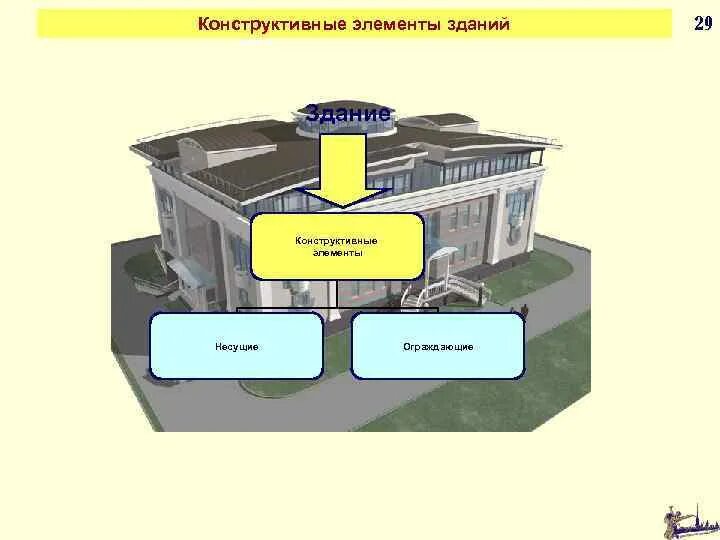 Конструктивные элементы зданий

29

Здание

Конструктивные элементы

Несущие

Ограждающие